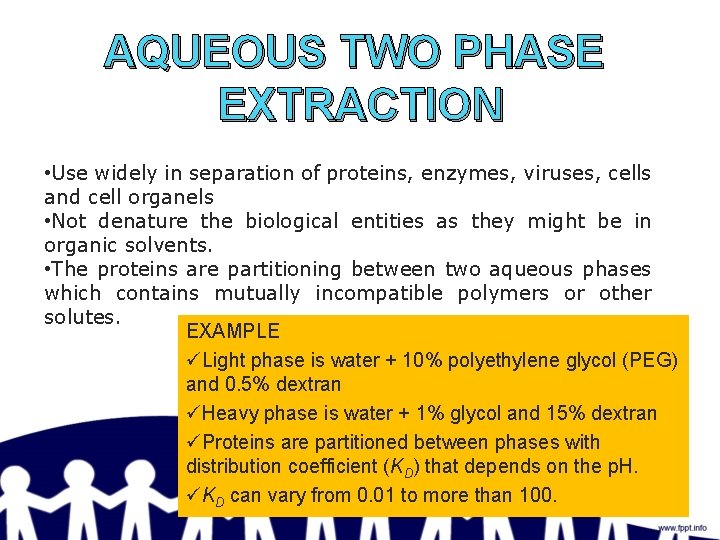 AQUEOUS TWO PHASE EXTRACTION

•Use widely in separation of proteins, enzymes, viruses, cells and cell organels
•Not denature the biological entities as they might be in organic solvents.
•The proteins are partitioning between two aqueous phases which contains mutually incompatible polymers or other solutes.

EXAMPLE
✓Light phase is water + 10% polyethylene glycol (PEG) and 0.5% dextran
✓Heavy phase is water + 1% glycol and 15% dextran
✓Proteins are partitioned between phases with distribution coefficient ($K_D$) that depends on the pH.
✓$K_D$ can vary from 0.01 to more than 100.

www.fppt.info